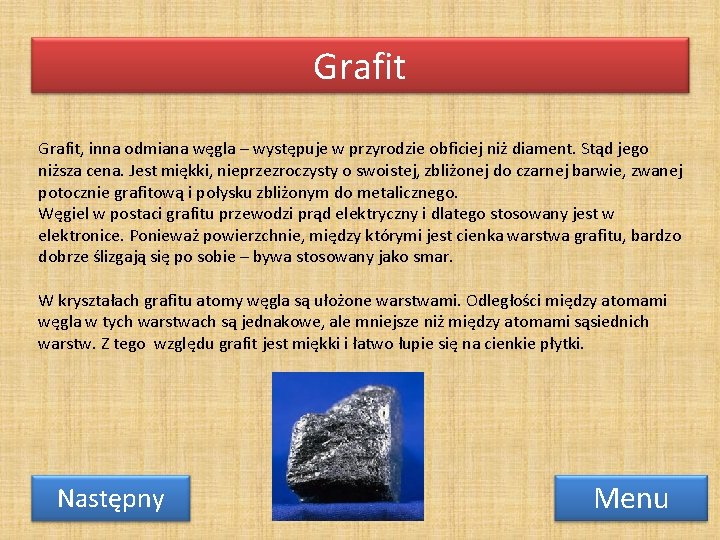 Grafit

Grafit, inna odmiana węgla – występuje w przyrodzie obficiej niż diament. Stąd jego niższa cena. Jest miękki, nieprzezroczysty o swoistej, zbliżonej do czarnej barwie, zwanej potocznie grafitową i połysku zbliżonym do metalicznego.
Węgiel w postaci grafitu przewodzi prąd elektryczny i dlatego stosowany jest w elektronice. Ponieważ powierzchnie, między którymi jest cienka warstwa grafitu, bardzo dobrze ślizgają się po sobie – bywa stosowany jako smar.

W kryształach grafitu atomy węgla są ułożone warstwami. Odległości między atomami węgla w tych warstwach są jednakowe, ale mniejsze niż między atomami sąsiednich warstw. Z tego względu grafit jest miękki i łatwo łupie się na cienkie płytki.

Następny

Menu